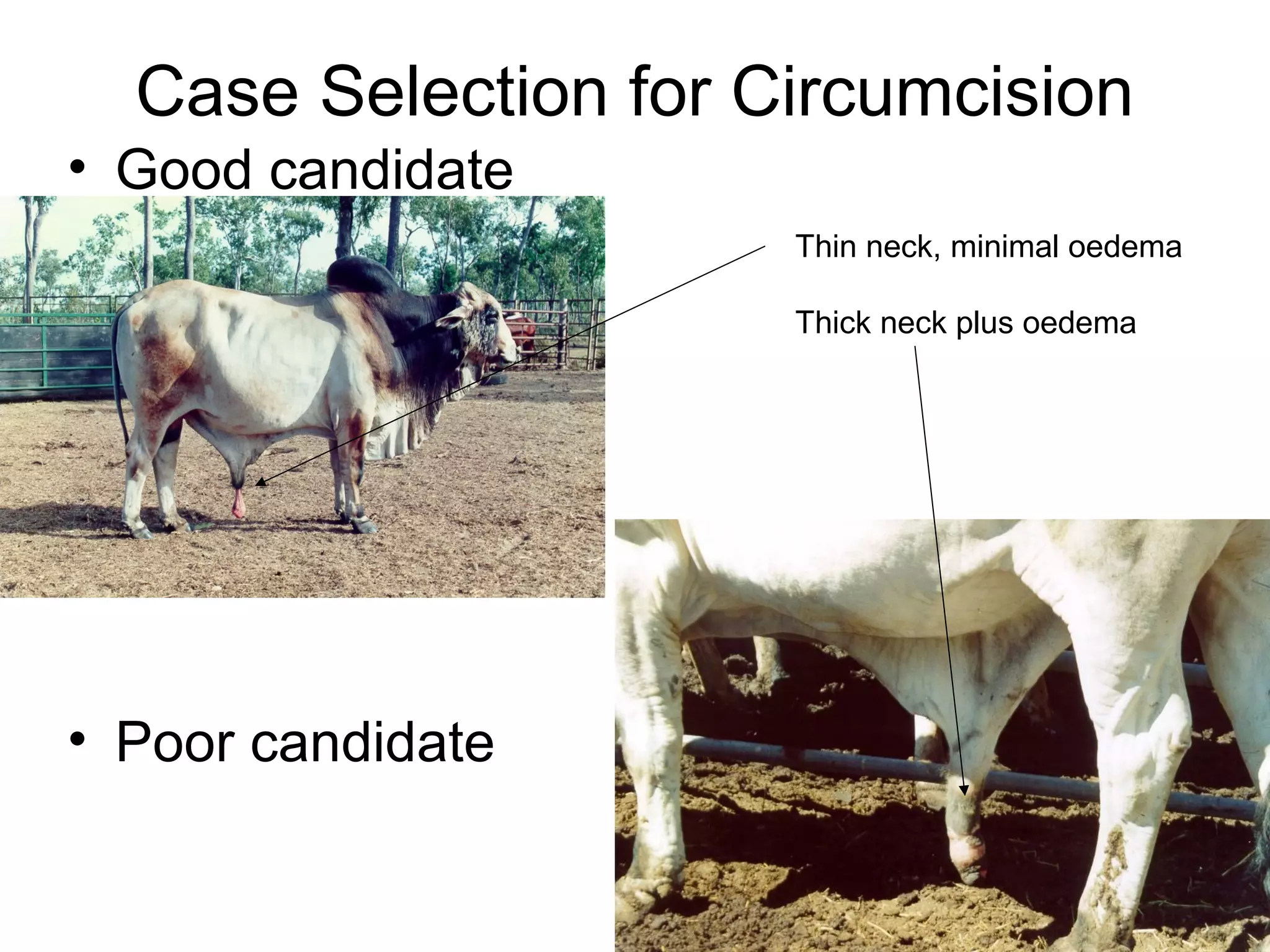 Case Selection for Circumcision

• Good candidate

Thin neck, minimal oedema

Thick neck plus oedema

• Poor candidate